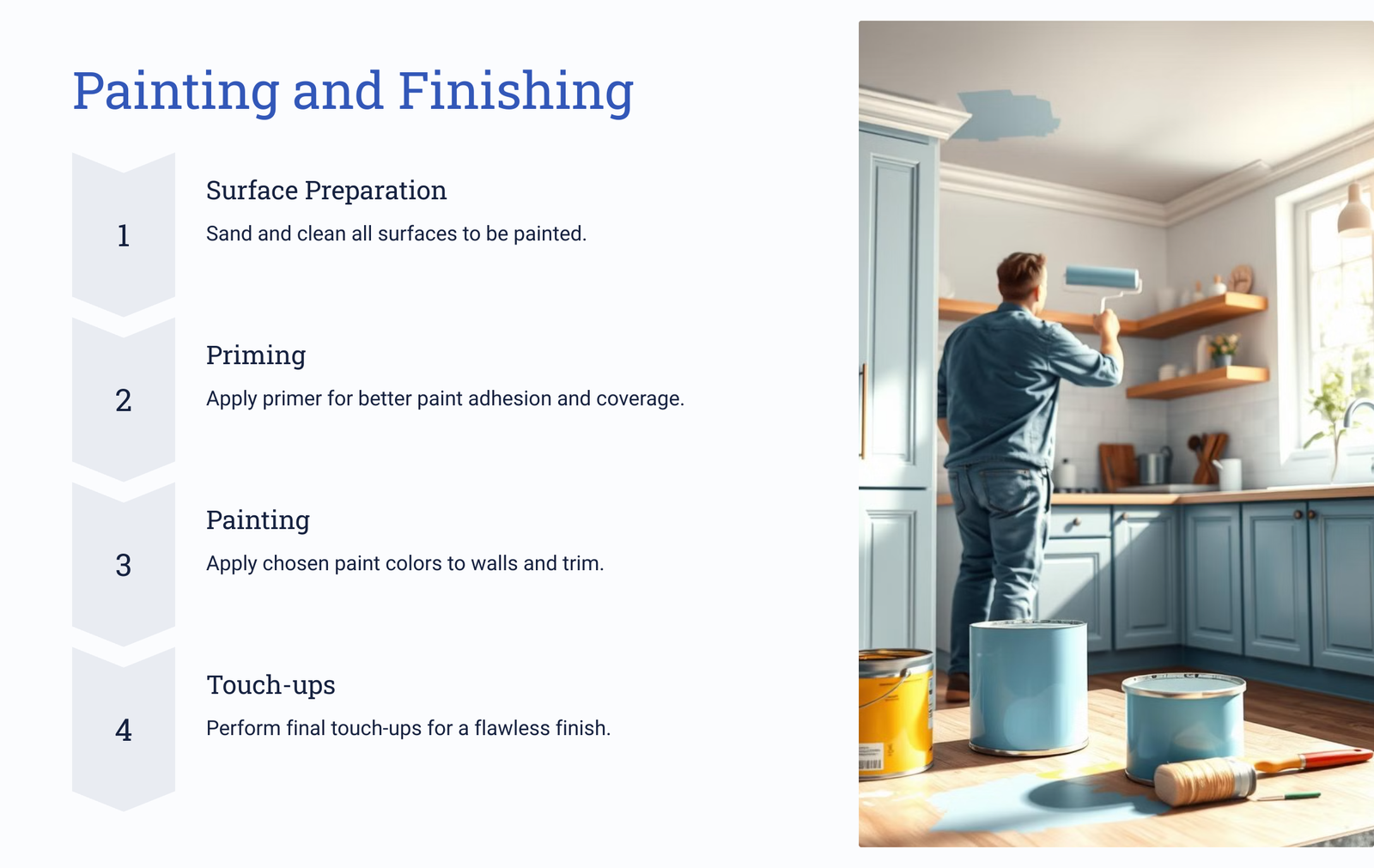 Painting and Finishing

1

Surface Preparation

Sand and clean all surfaces to be painted.

2

Priming

Apply primer for better paint adhesion and coverage.

3

Painting

Apply chosen paint colors to walls and trim.

4

Touch-ups

Perform final touch-ups for a flawless finish.